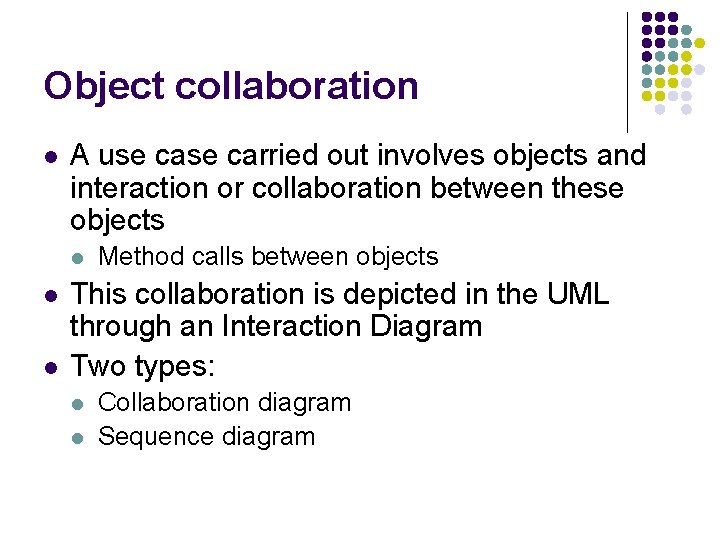 Object collaboration

- A use case carried out involves objects and interaction or collaboration between these objects
  - Method calls between objects
- This collaboration is depicted in the UML through an Interaction Diagram
- Two types:
  - Collaboration diagram
  - Sequence diagram